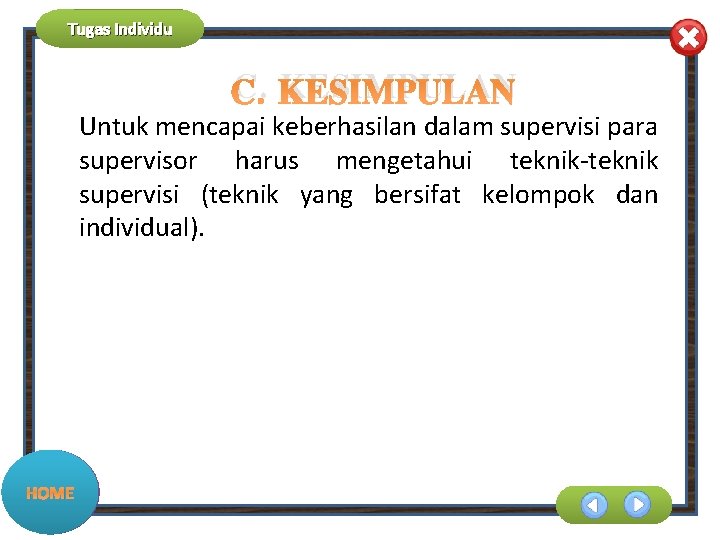 Tugas Individu

C. KESIMPULAN

Untuk mencapai keberhasilan dalam supervisi para supervisor harus mengetahui teknik-teknik supervisi (teknik yang bersifat kelompok dan individual).

HOME